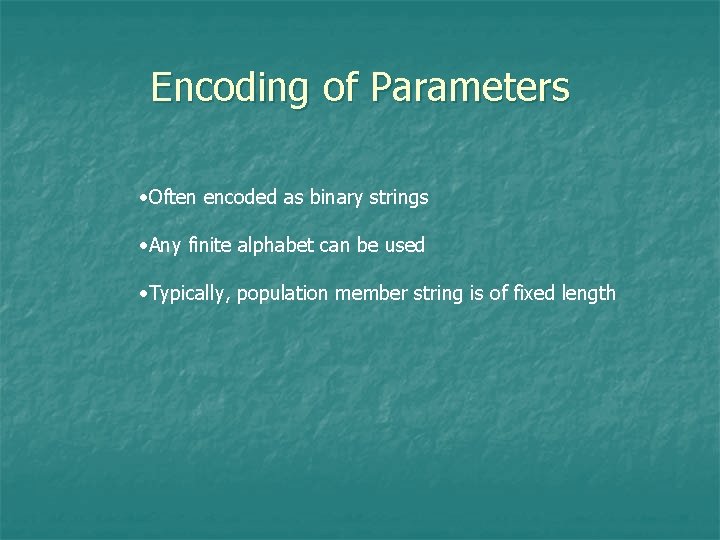 Encoding of Parameters

•Often encoded as binary strings

•Any finite alphabet can be used

•Typically, population member string is of fixed length